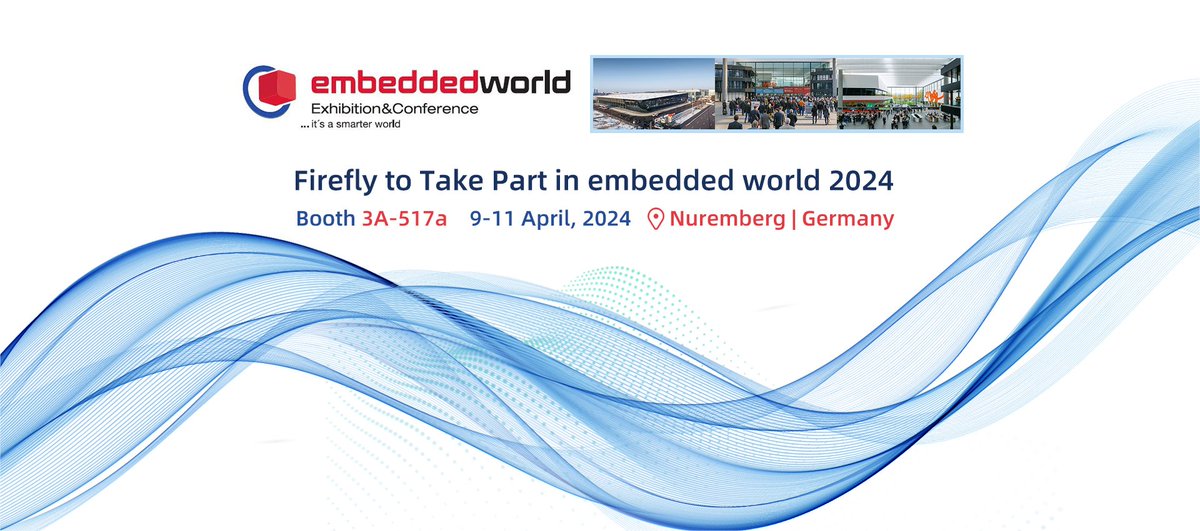 embeddedworld
Exhibition&Conference
... it's a smarter world

Firefly to Take Part in embedded world 2024

Booth 3A-517a 9-11 April, 2024 Nuremberg | Germany